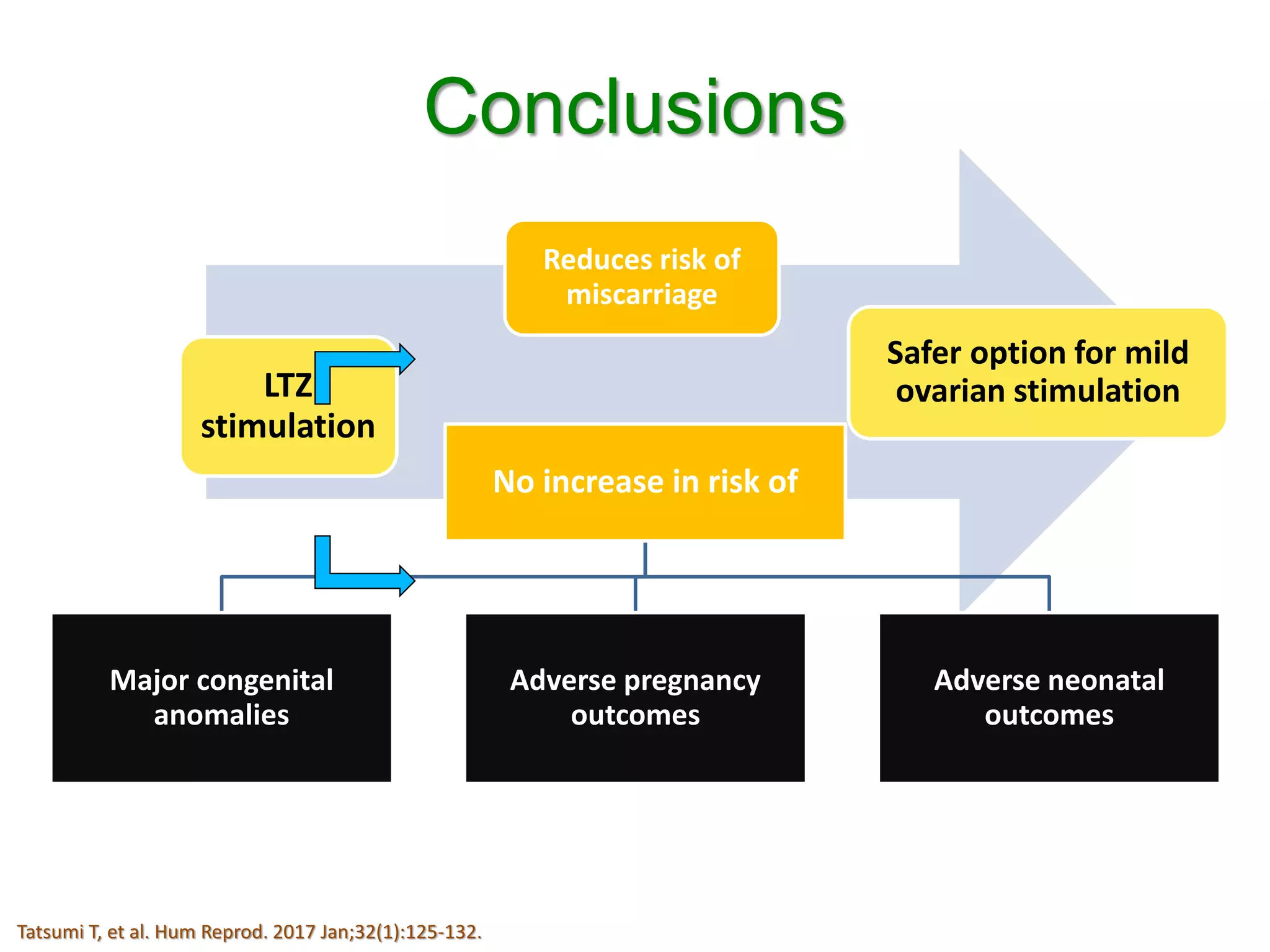 Conclusions

LTZ stimulation

Reduces risk of miscarriage

Safer option for mild ovarian stimulation

No increase in risk of

Major congenital anomalies

Adverse pregnancy outcomes

Adverse neonatal outcomes

Tatsumi T, et al. Hum Reprod. 2017 Jan;32(1):125-132.